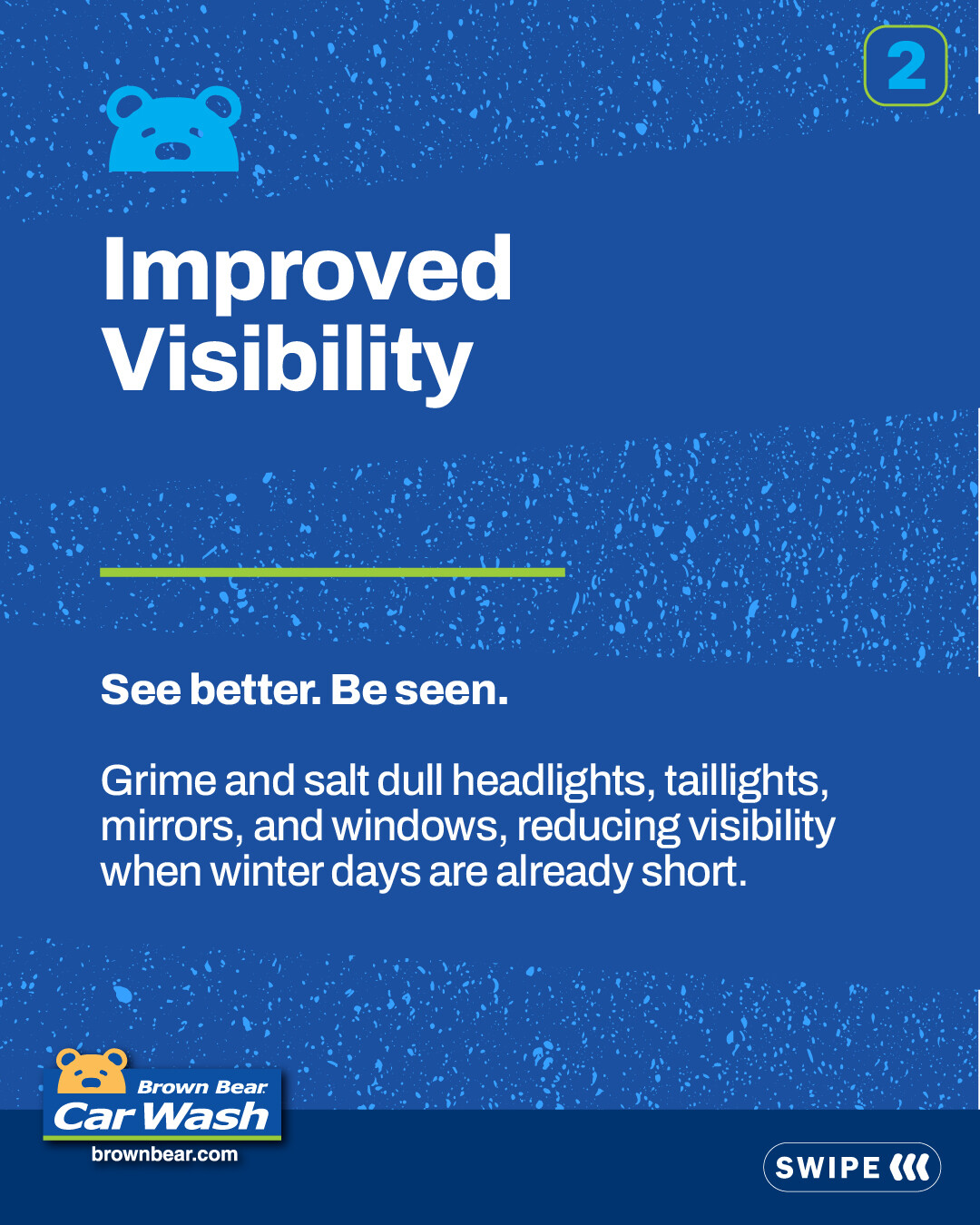 2

Improved Visibility

See better. Be seen.

Grime and salt dull headlights, taillights, mirrors, and windows, reducing visibility when winter days are already short.

Brown Bear Car Wash
brownbear.com

SWIPE